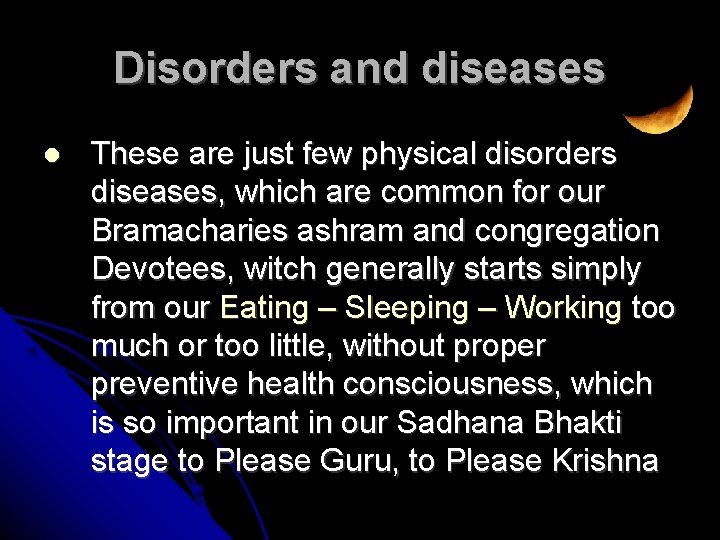 Disorders and diseases

• These are just few physical disorders diseases, which are common for our Bramacharies ashram and congregation Devotees, witch generally starts simply from our Eating – Sleeping – Working too much or too little, without proper preventive health consciousness, which is so important in our Sadhana Bhakti stage to Please Guru, to Please Krishna